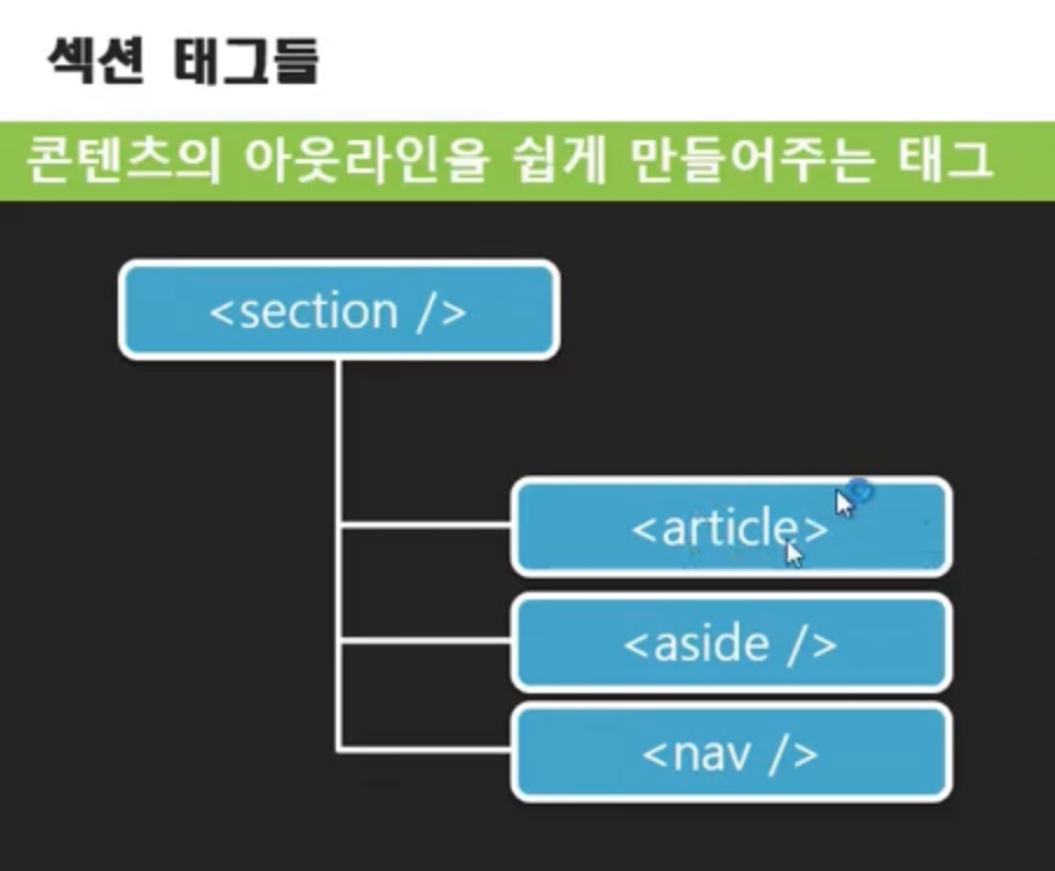 섹션 태그들

콘텐츠의 아웃라인을 쉽게 만들어주는 태그

<section />

<article>

<aside />

<nav />